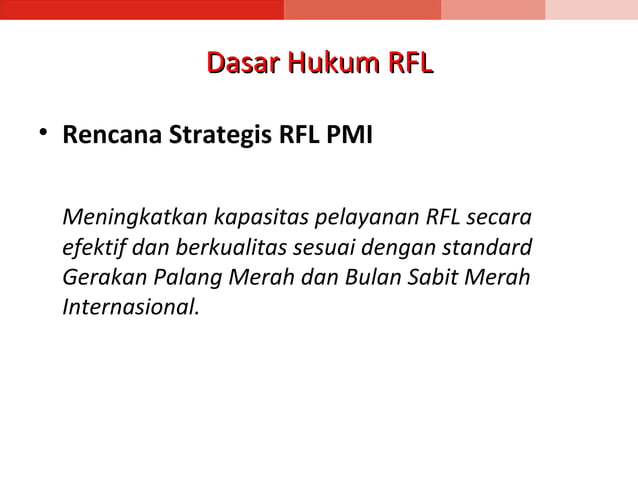 Dasar Hukum RFL

• Rencana Strategis RFL PMI

Meningkatkan kapasitas pelayanan RFL secara efektif dan berkualitas sesuai dengan standard Gerakan Palang Merah dan Bulan Sabit Merah Internasional.